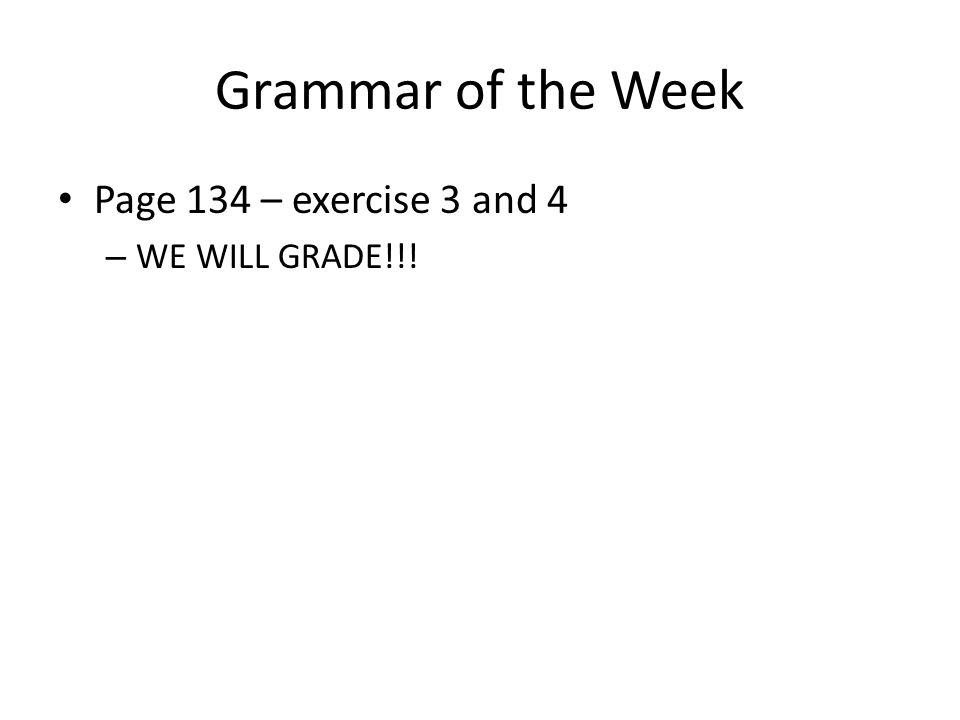 Grammar of the Week

• Page 134 – exercise 3 and 4
– WE WILL GRADE!!!